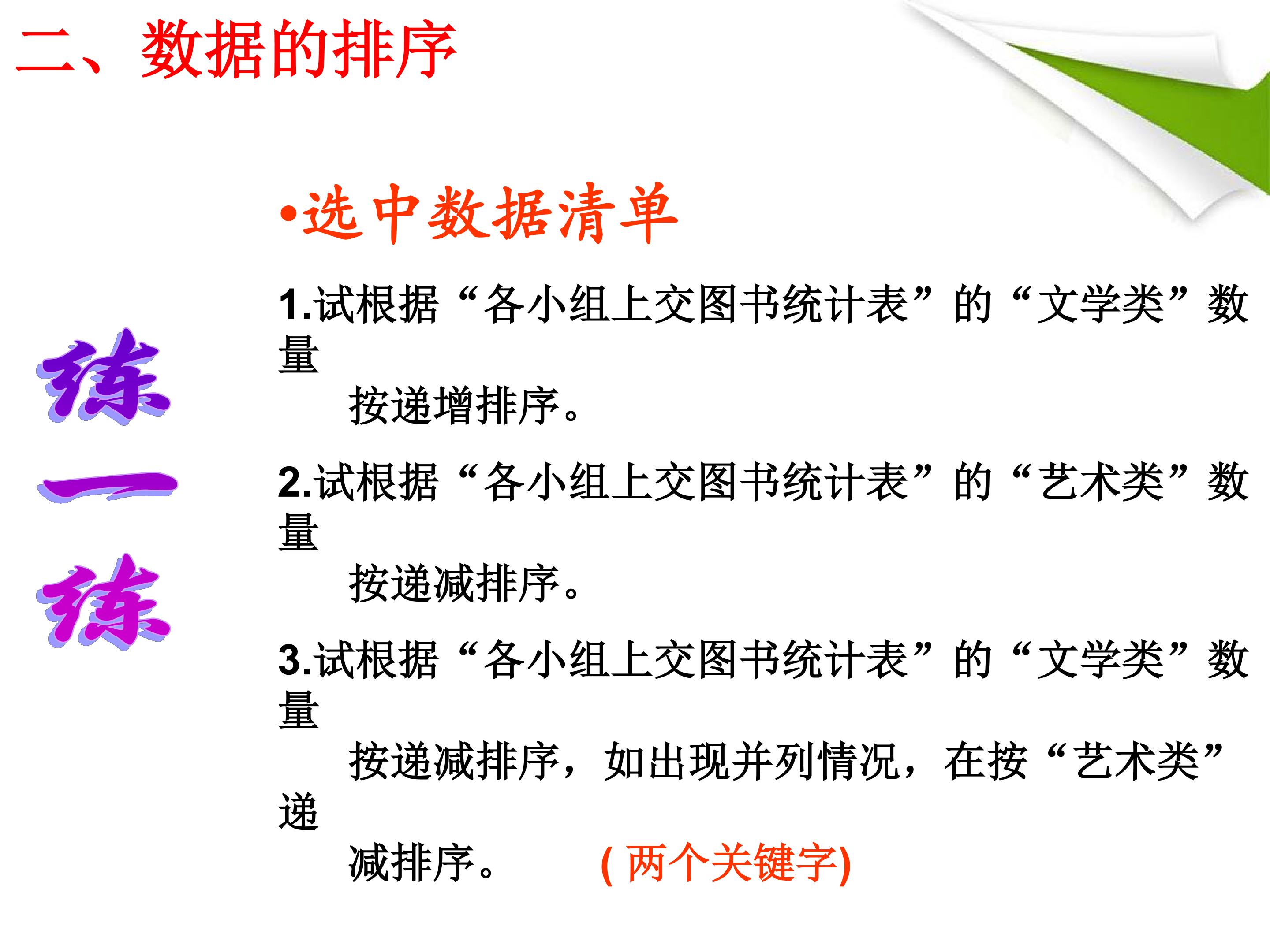 二、数据的排序

练一练

•选中数据清单

1.试根据“各小组上交图书统计表”的“文学类”数量按递增排序。

2.试根据“各小组上交图书统计表”的“艺术类”数量按递减排序。

3.试根据“各小组上交图书统计表”的“文学类”数量按递减排序，如出现并列情况，在按“艺术类”递减排序。 ( 两个关键字)